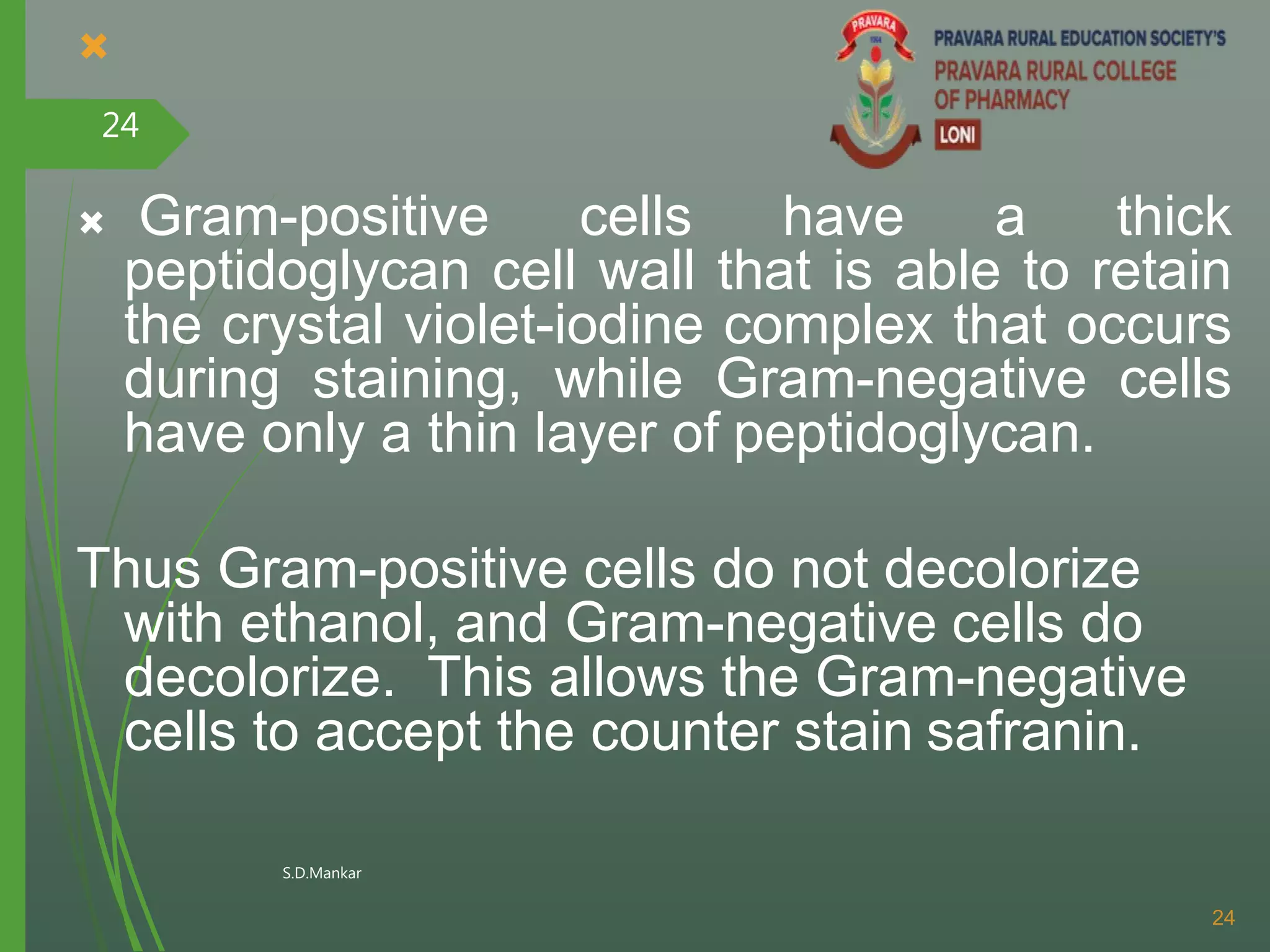 24

PRAVARA

PRAVARA RURAL EDUCATION SOCIETY'S
PRAVARA RURAL COLLEGE OF PHARMACY
LONI

Gram-positive cells have a thick peptidoglycan cell wall that is able to retain the crystal violet-iodine complex that occurs during staining, while Gram-negative cells have only a thin layer of peptidoglycan.

Thus Gram-positive cells do not decolorize with ethanol, and Gram-negative cells do decolorize. This allows the Gram-negative cells to accept the counter stain safranin.

S.D.Mankar

24